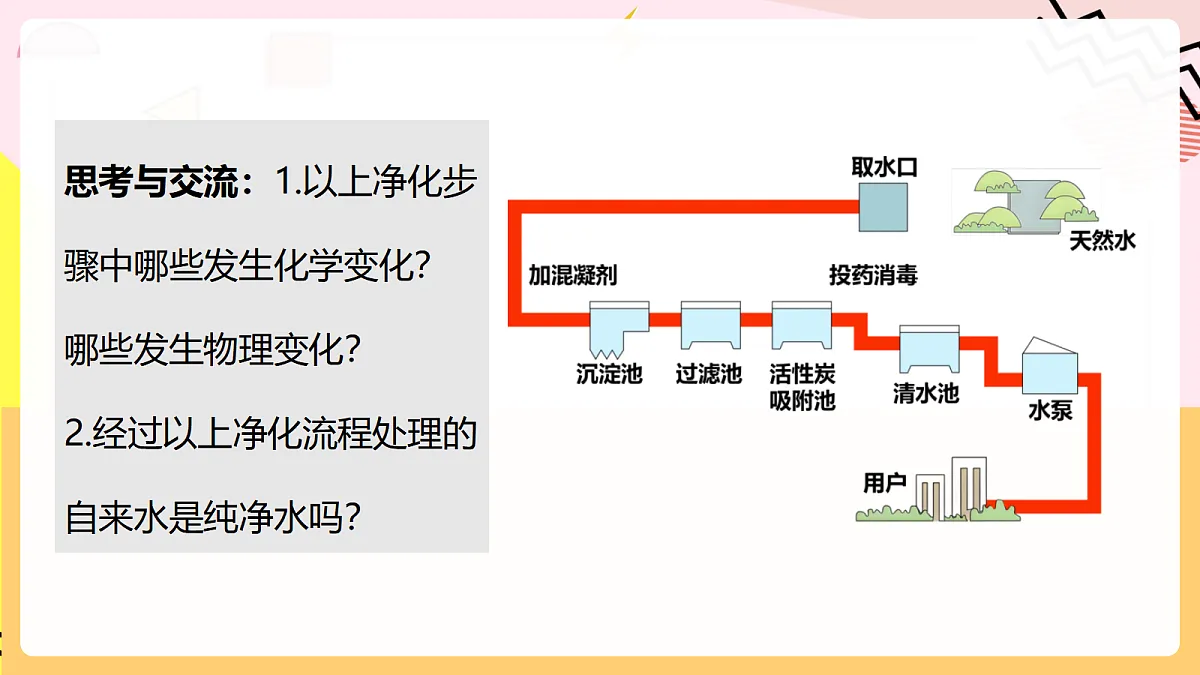 思考与交流：1.以上净化步骤中哪些发生化学变化？哪些发生物理变化？

2.经过以上净化流程处理的自来水是纯净水吗？

取水口

天然水

加混凝剂

投药消毒

沉淀池

过滤池

活性炭吸附池

清水池

水泵

用户